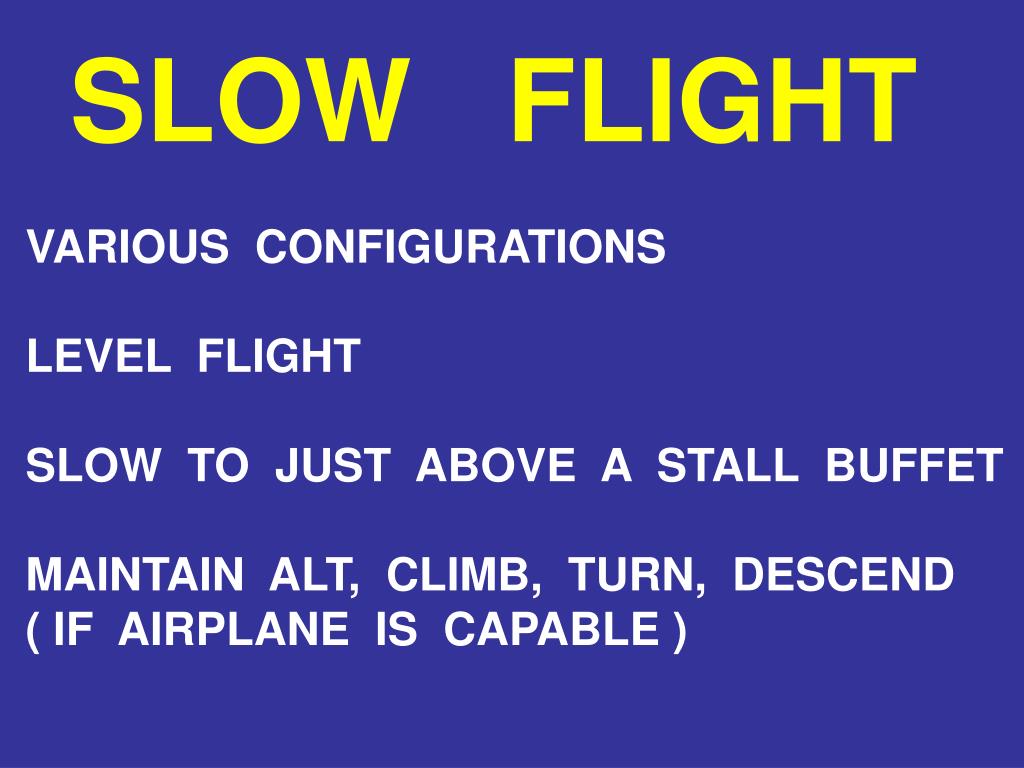 SLOW FLIGHT

VARIOUS CONFIGURATIONS

LEVEL FLIGHT

SLOW TO JUST ABOVE A STALL BUFFET

MAINTAIN ALT, CLIMB, TURN, DESCEND
( IF AIRPLANE IS CAPABLE )